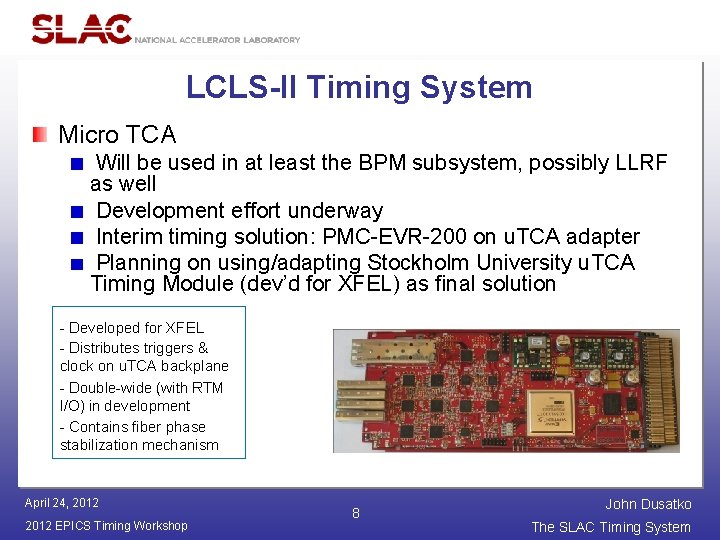 SLAC NATIONAL ACCELERATOR LABORATORY

LCLS-II Timing System

Micro TCA

Will be used in at least the BPM subsystem, possibly LLRF as well

Development effort underway

Interim timing solution: PMC-EVR-200 on uTCA adapter

Planning on using/adapting Stockholm University uTCA Timing Module (dev'd for XFEL) as final solution

- Developed for XFEL
- Distributes triggers & clock on uTCA backplane
- Double-wide (with RTM I/O) in development
- Contains fiber phase stabilization mechanism

April 24, 2012
2012 EPICS Timing Workshop

8

John Dusatko
The SLAC Timing System